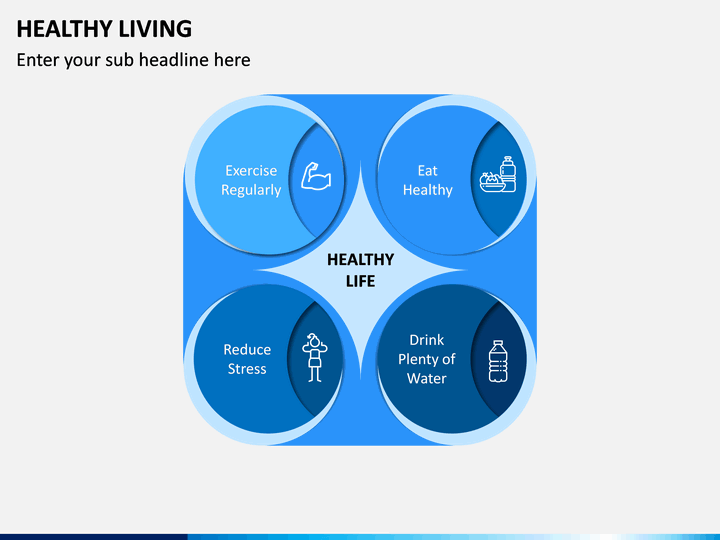 HEALTHY LIVING

Enter your sub headline here

Exercise Regularly

Eat Healthy

HEALTHY LIFE

Reduce Stress

Drink Plenty of Water